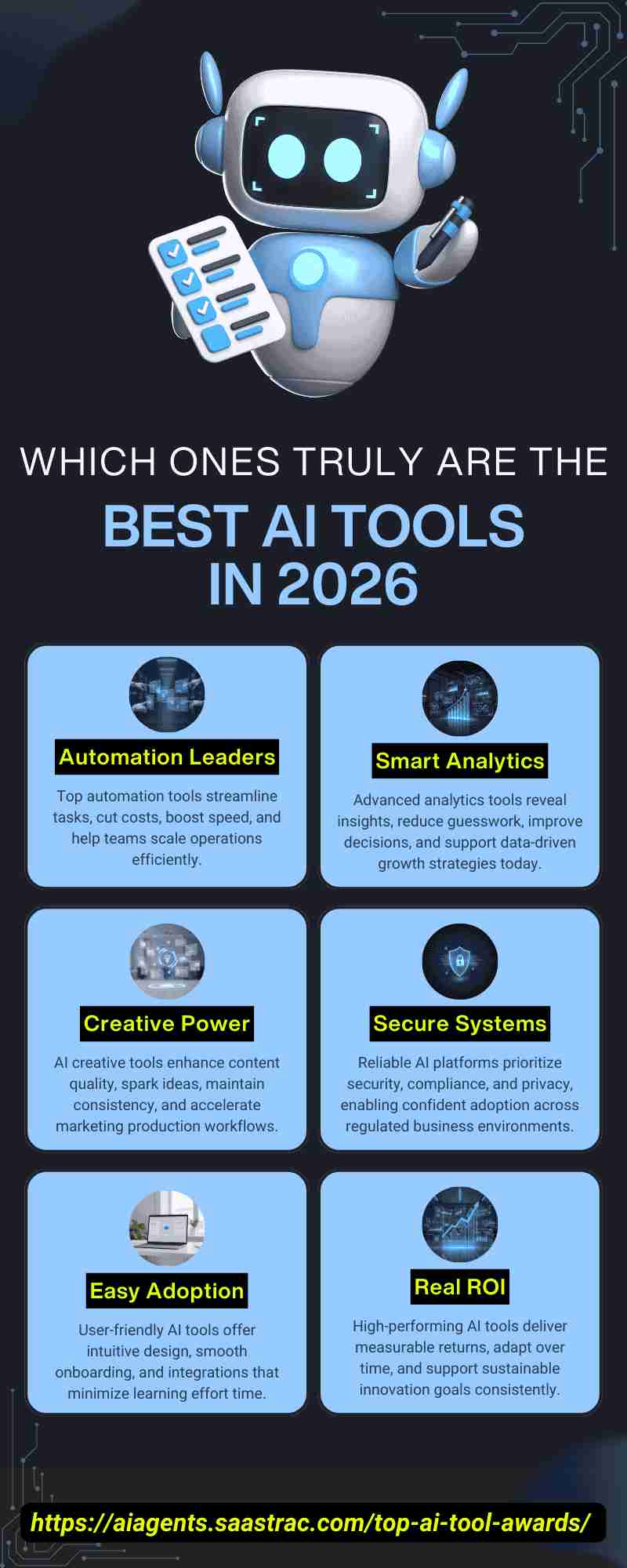 WHICH ONES TRULY ARE THE

BEST AI TOOLS IN 2026

Automation Leaders

Top automation tools streamline tasks, cut costs, boost speed, and help teams scale operations efficiently.

Smart Analytics

Advanced analytics tools reveal insights, reduce guesswork, improve decisions, and support data-driven growth strategies today.

Creative Power

AI creative tools enhance content quality, spark ideas, maintain consistency, and accelerate marketing production workflows.

Secure Systems

Reliable AI platforms prioritize security, compliance, and privacy, enabling confident adoption across regulated business environments.

Easy Adoption

User-friendly AI tools offer intuitive design, smooth onboarding, and integrations that minimize learning effort time.

Real ROI

High-performing AI tools deliver measurable returns, adapt over time, and support sustainable innovation goals consistently.

https://aiagents.saastrac.com/top-ai-tool-awards/